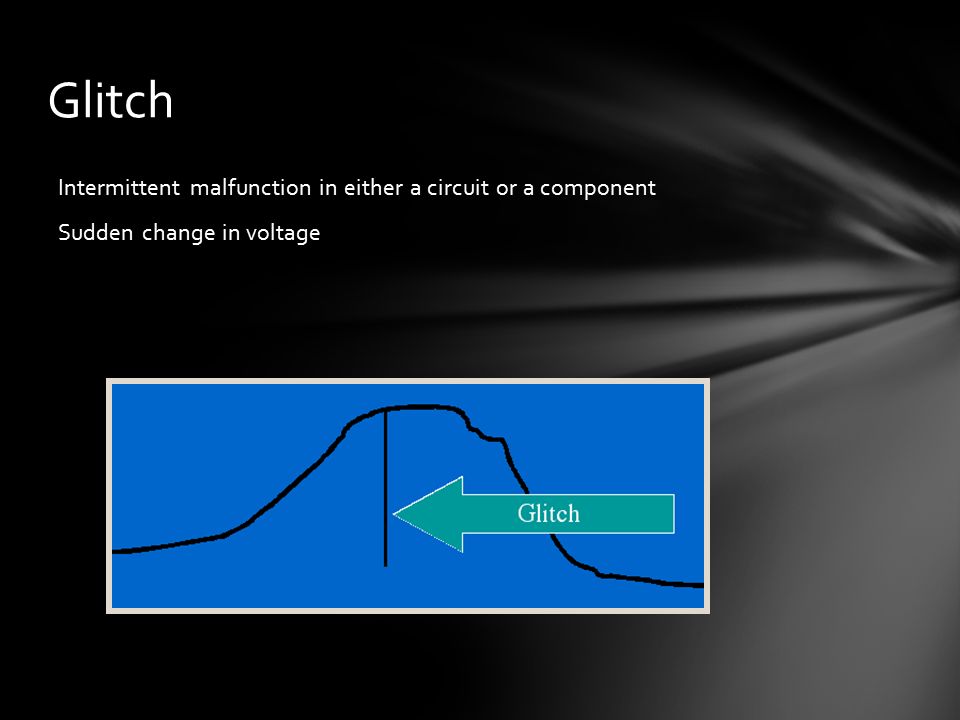 Glitch

Intermittent malfunction in either a circuit or a component

Sudden change in voltage

Glitch